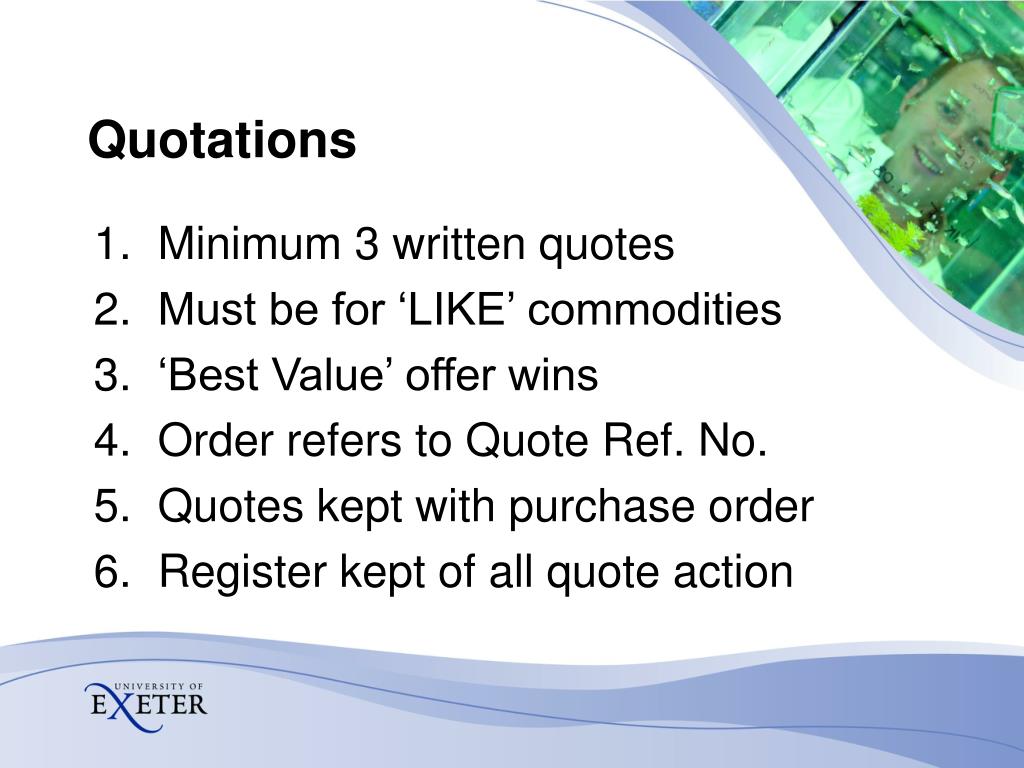 Quotations

1. Minimum 3 written quotes
2. Must be for ‘LIKE’ commodities
3. ‘Best Value’ offer wins
4. Order refers to Quote Ref. No.
5. Quotes kept with purchase order
6. Register kept of all quote action

UNIVERSITY OF EXETER